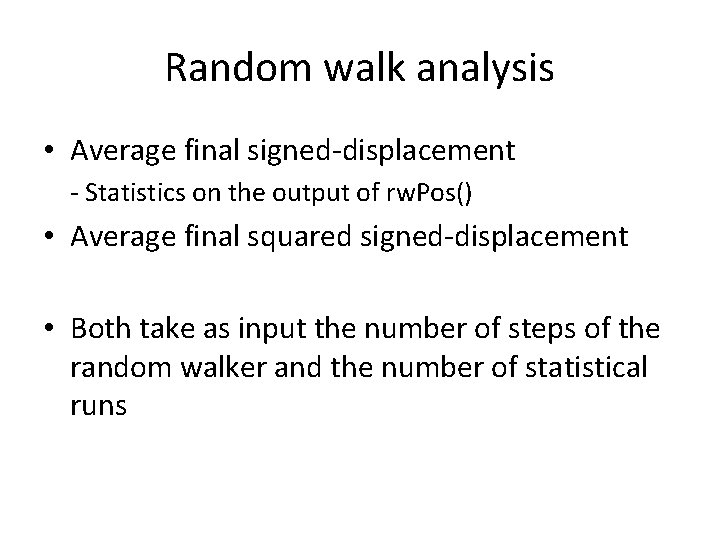 Random walk analysis

• Average final signed-displacement
- Statistics on the output of rwPos()

• Average final squared signed-displacement

• Both take as input the number of steps of the random walker and the number of statistical runs